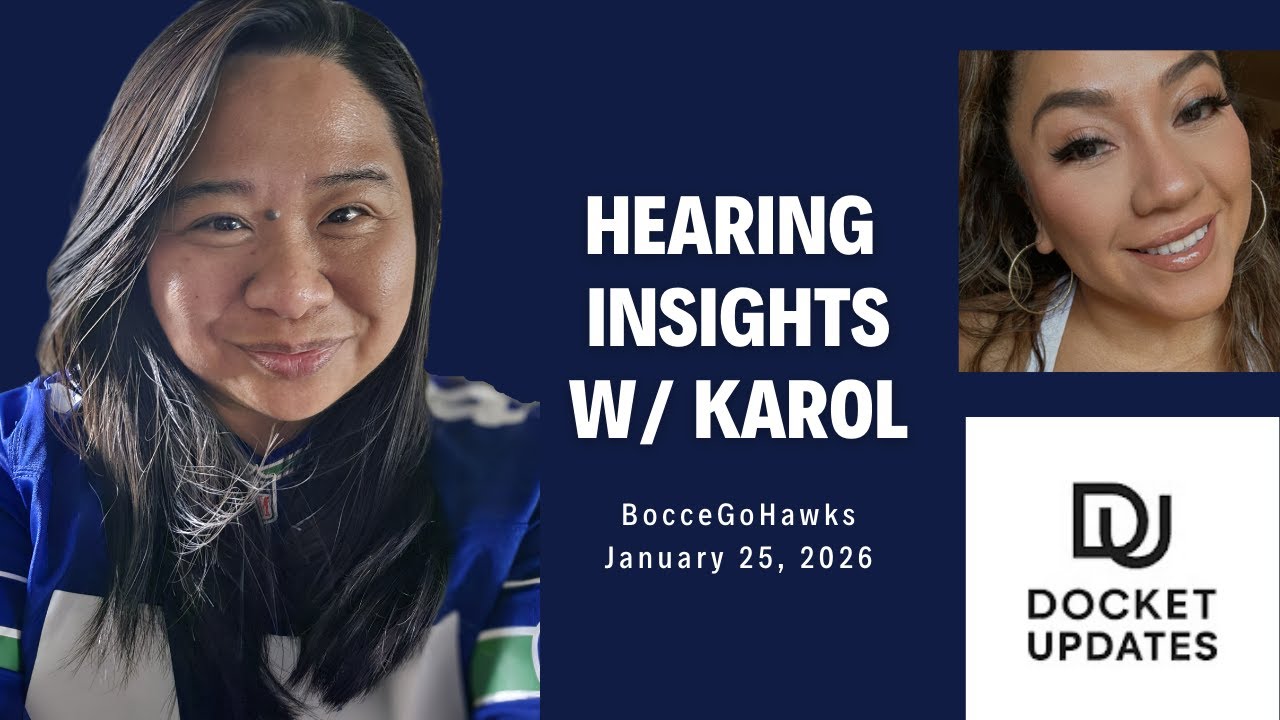 HEARING INSIGHTS W/ KAROL

BocceGoHawks
January 25, 2026

DU
DOCKET UPDATES